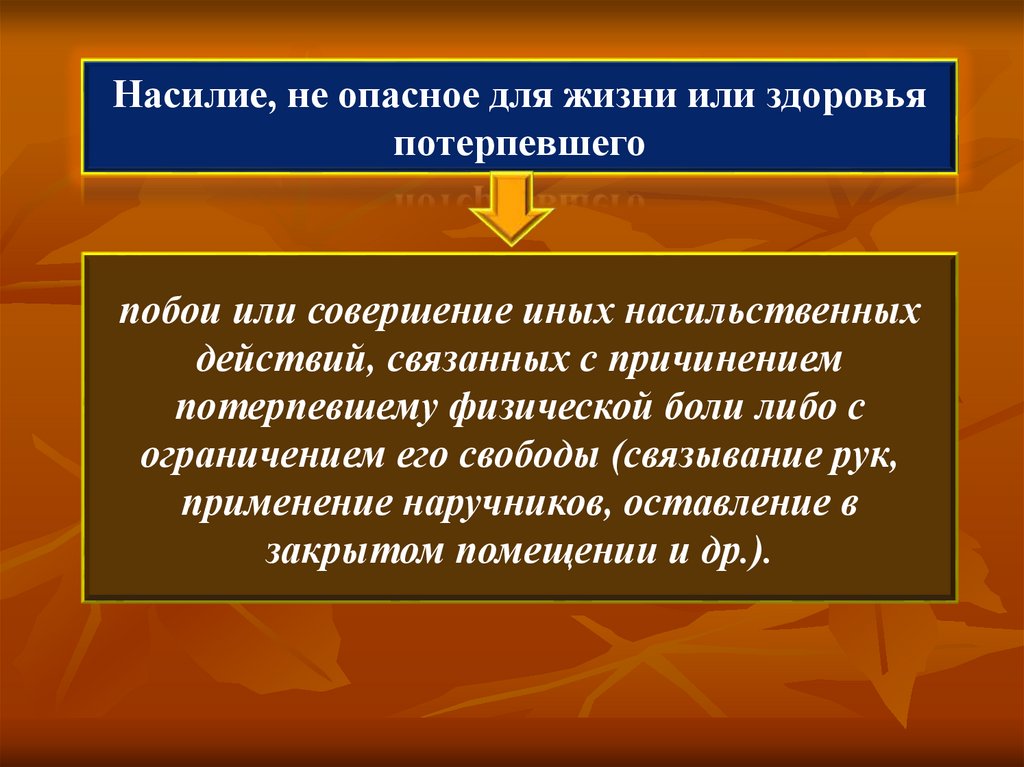 Насилие, не опасное для жизни или здоровья потерпевшего

побои или совершение иных насильственных действий, связанных с причинением потерпевшему физической боли либо с ограничением его свободы (связывание рук, применение наручников, оставление в закрытом помещении и др.).